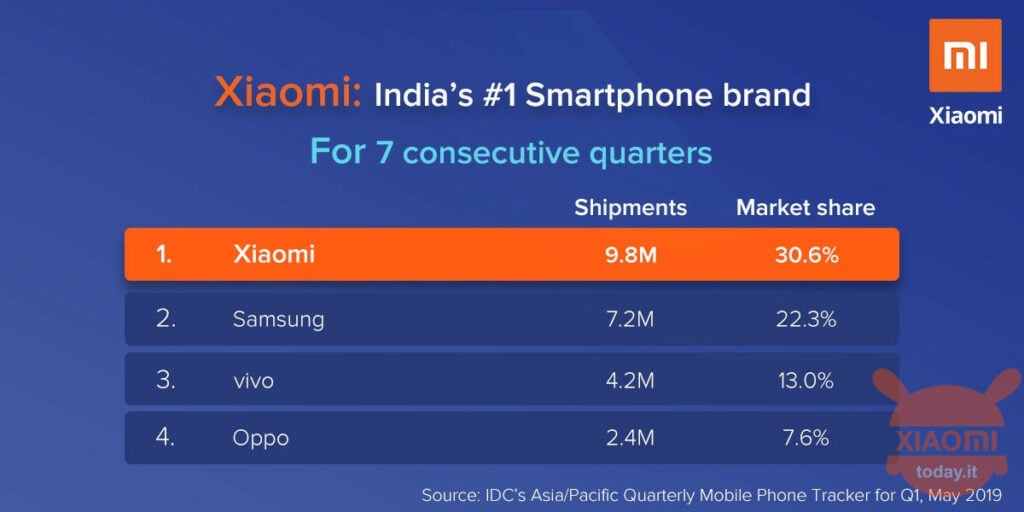 MI
Xiaomi

Xiaomi: India's #1 Smartphone brand
For 7 consecutive quarters

| | | Shipments | Market share |
|---|---|---|---|
| 1. | Xiaomi | 9.8M | 30.6% |
| 2. | Samsung | 7.2M | 22.3% |
| 3. | vivo | 4.2M | 13.0% |
| 4. | Oppo | 2.4M | 7.6% |

XIAOMI
today.it

Source: IDC's Asia/Pacific Quarterly Mobile Phone Tracker for Q1, May 2019